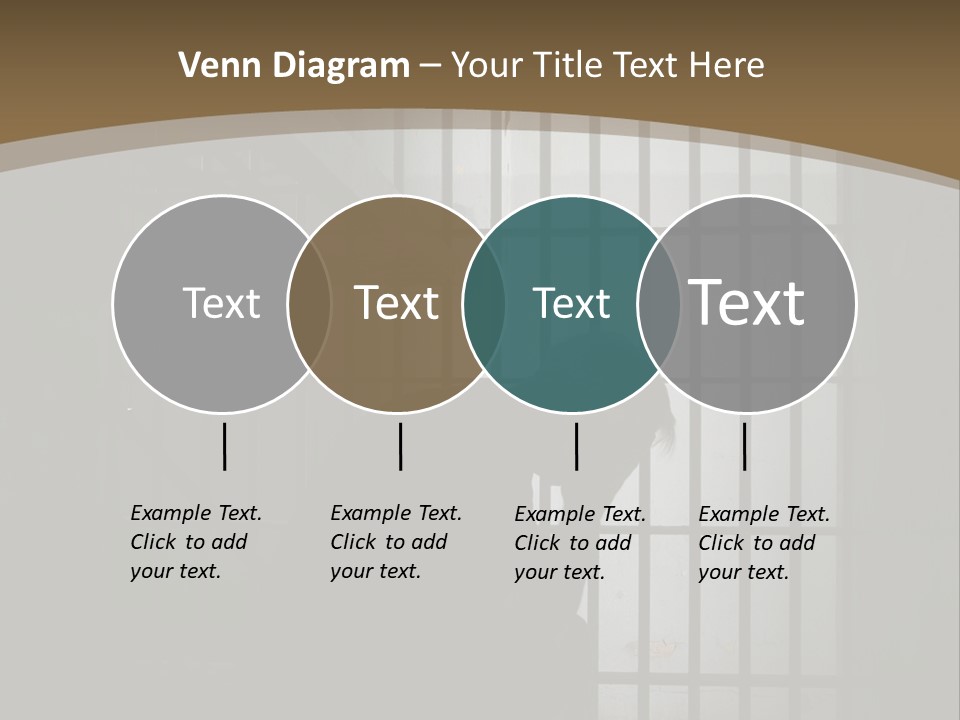 Venn Diagram – Your Title Text Here

Text

Text

Text

Text

Example Text. Click to add your text.

Example Text. Click to add your text.

Example Text. Click to add your text.

Example Text. Click to add your text.